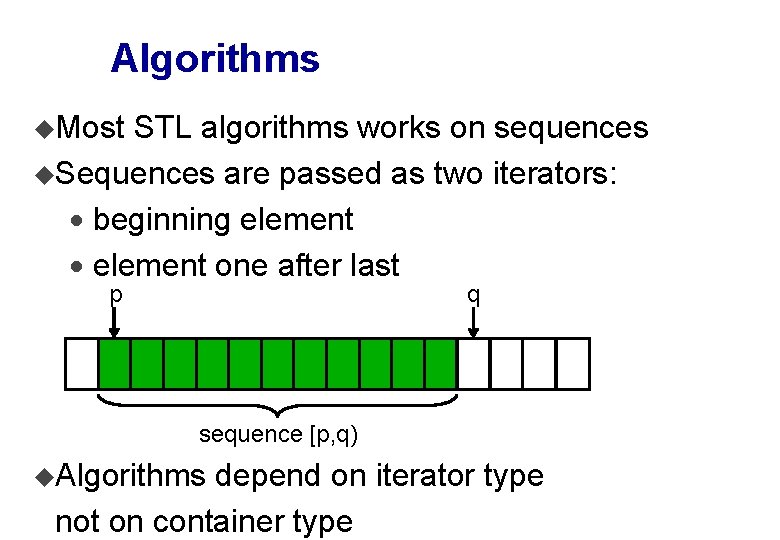 Algorithms

◆Most STL algorithms works on sequences

◆Sequences are passed as two iterators:

• beginning element

• element one after last

p

q

sequence [p,q)

◆Algorithms depend on iterator type not on container type